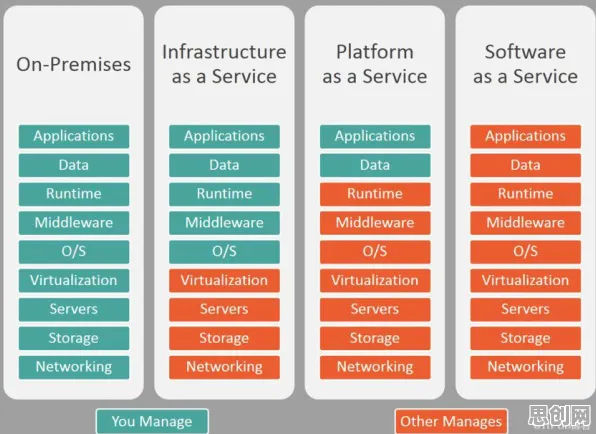 On-Premises

Applications
Data
Runtime
Middleware
O/S
Virtualization
Servers
Storage
Networking

Infrastructure as a Service

Applications
Data
Runtime
Middleware
O/S
Virtualization
Servers
Storage
Networking

Platform as a Service

Applications
Data
Runtime
Middleware
O/S
Virtualization
Servers
Storage
Networking

Software as a Service

Applications
Data
Runtime
Middleware
O/S
Virtualization
Servers
Storage
Networking

You Manage

Other Manages

思创网